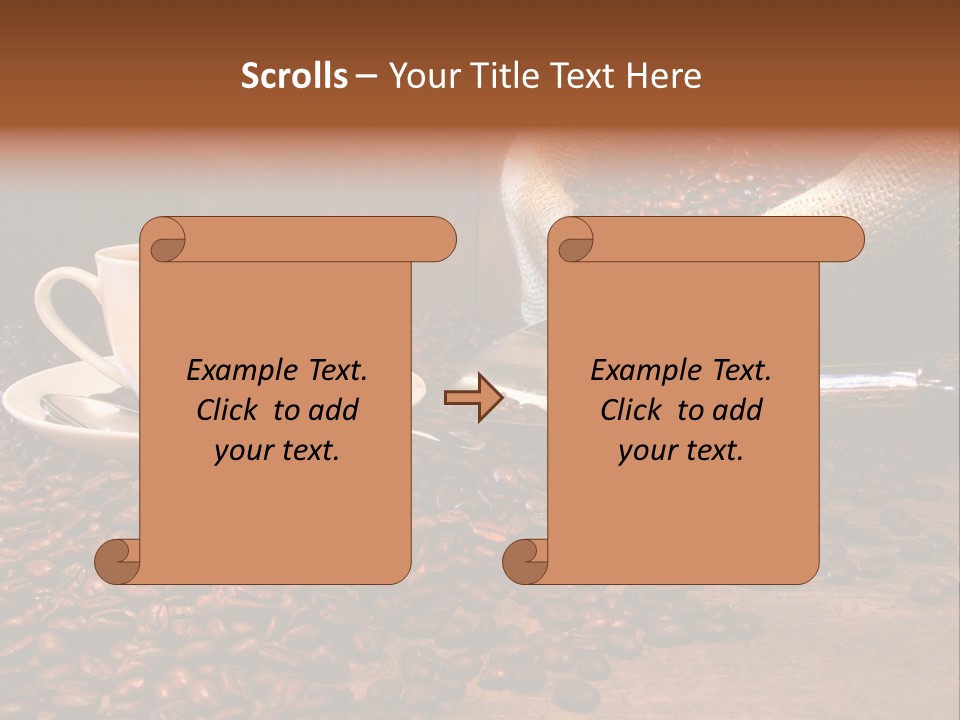 Scrolls – Your Title Text Here

Example Text. Click to add your text.

Example Text. Click to add your text.